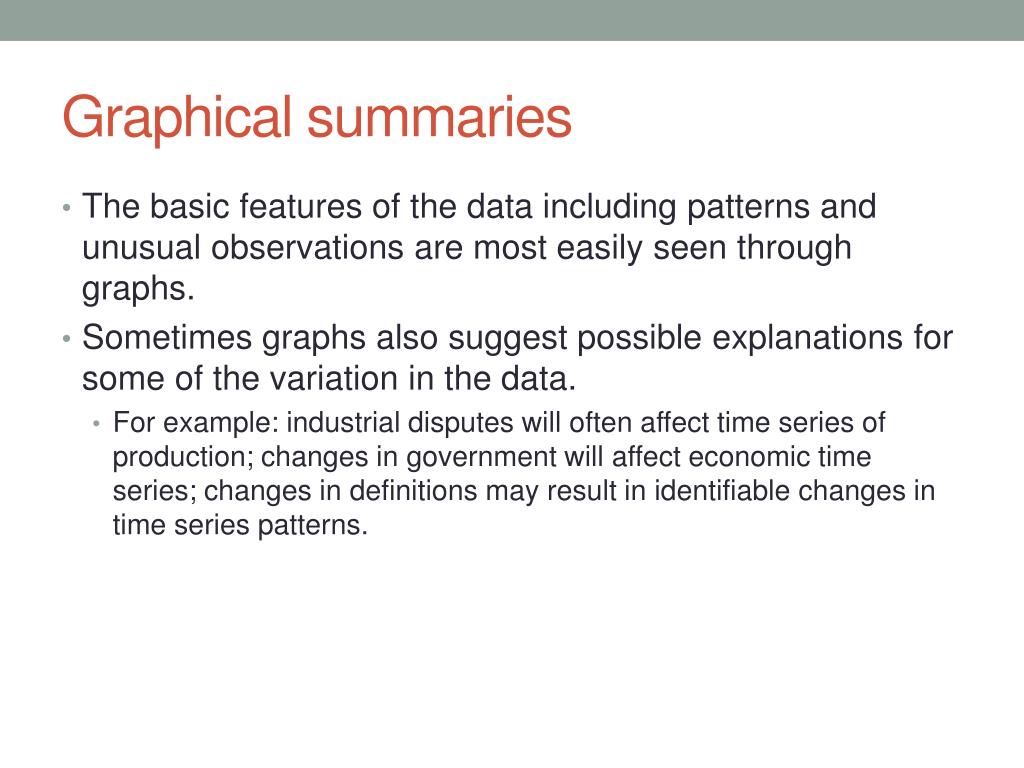 Graphical summaries

• The basic features of the data including patterns and unusual observations are most easily seen through graphs.

• Sometimes graphs also suggest possible explanations for some of the variation in the data.

• For example: industrial disputes will often affect time series of production; changes in government will affect economic time series; changes in definitions may result in identifiable changes in time series patterns.